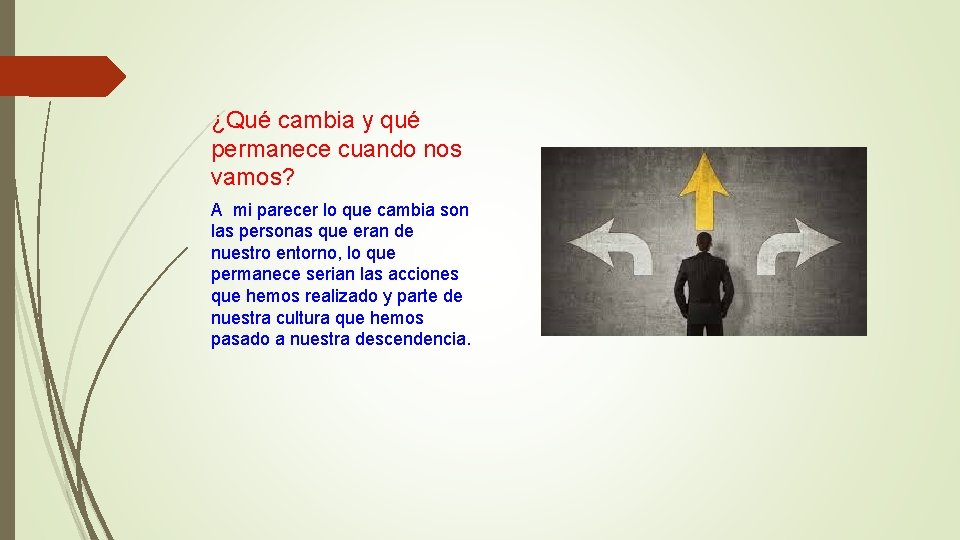 ¿Qué cambia y qué permanece cuando nos vamos?

A mi parecer lo que cambia son las personas que eran de nuestro entorno, lo que permanece serian las acciones que hemos realizado y parte de nuestra cultura que hemos pasado a nuestra descendencia.